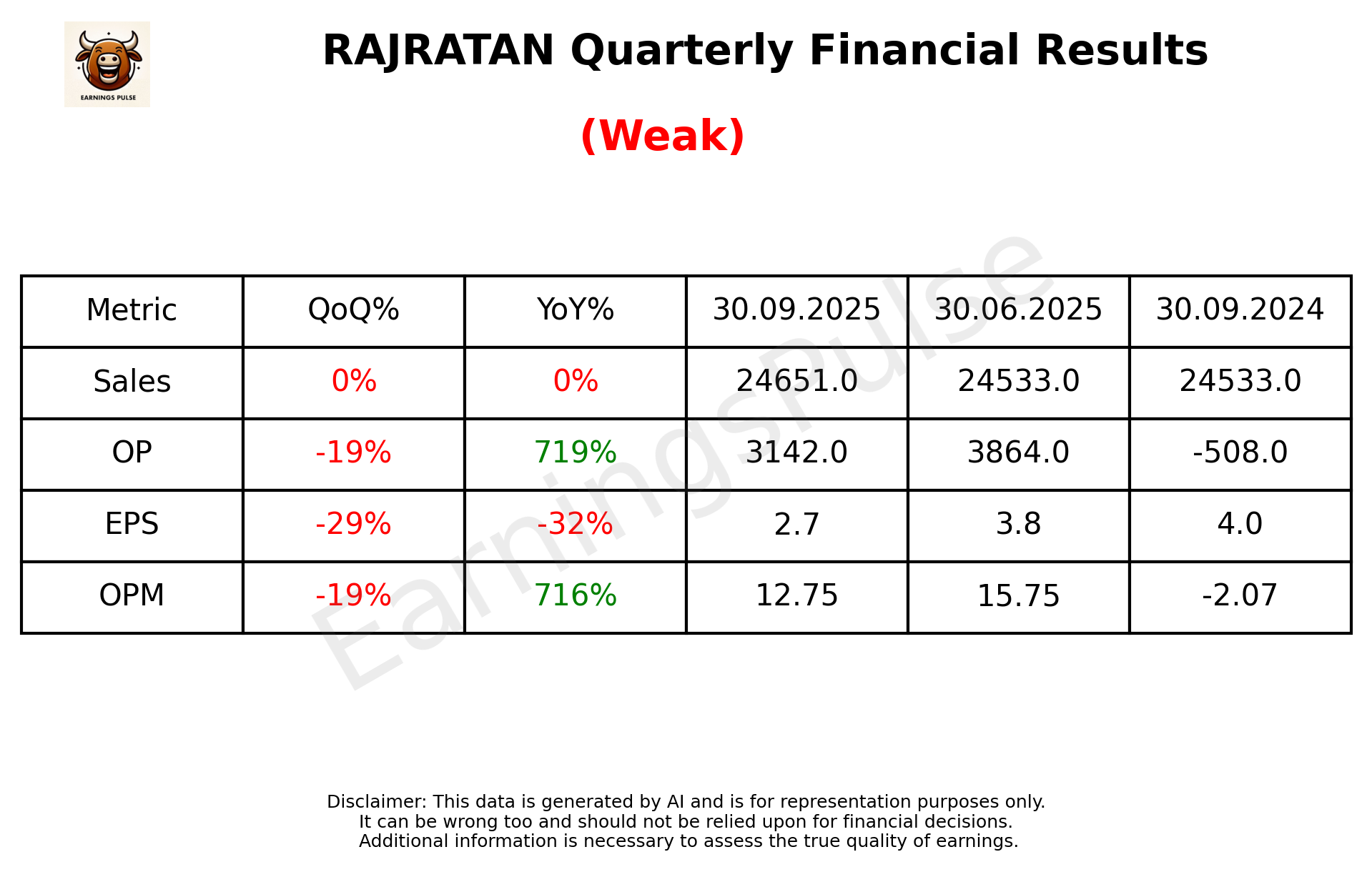 EARNINGS PULSE

RAJRATAN Quarterly Financial Results

(Weak)

| Metric | QoQ% | YoY% | 30.09.2025 | 30.06.2025 | 30.09.2024 |
|---|---|---|---|---|---|
| Sales | 0% | 0% | 24651.0 | 24533.0 | 24533.0 |
| OP | -19% | 719% | 3142.0 | 3864.0 | -508.0 |
| EPS | -29% | -32% | 2.7 | 3.8 | 4.0 |
| OPM | -19% | 716% | 12.75 | 15.75 | -2.07 |

EarningsPulse

Disclaimer: This data is generated by AI and is for representation purposes only.
It can be wrong too and should not be relied upon for financial decisions.
Additional information is necessary to assess the true quality of earnings.